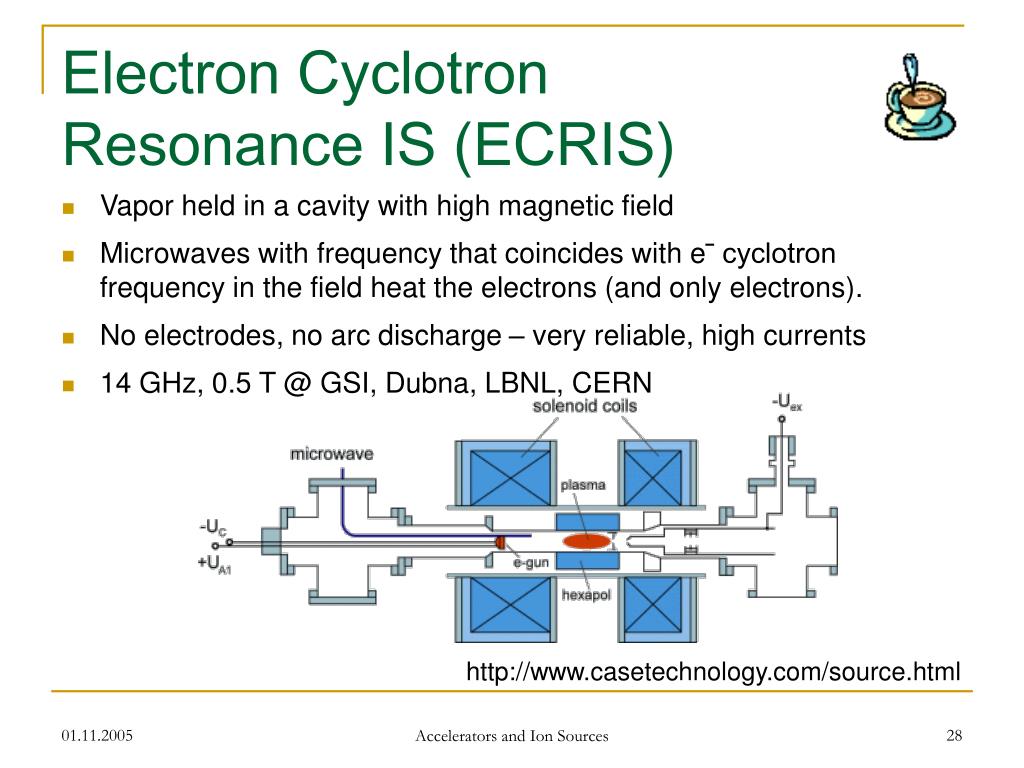 Electron Cyclotron Resonance IS (ECRIS)

- Vapor held in a cavity with high magnetic field
- Microwaves with frequency that coincides with $e^-$ cyclotron frequency in the field heat the electrons (and only electrons).
- No electrodes, no arc discharge – very reliable, high currents
- 14 GHz, 0.5 T @ GSI, Dubna, LBNL, CERN

solenoid coils
$-U_{ex}$
microwave
plasma
$-U_C$
$+U_{A1}$
e-gun
hexapol

http://www.casetechnology.com/source.html

01.11.2005
Accelerators and Ion Sources
28